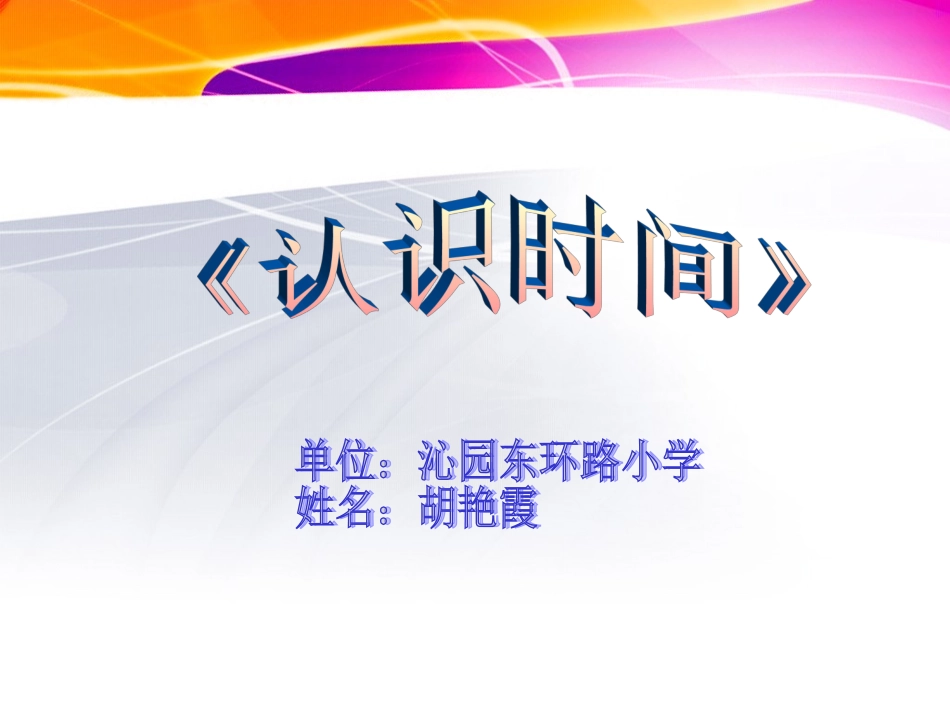 《认识时间》

单位：沁园东环路小学
姓名：胡艳霞